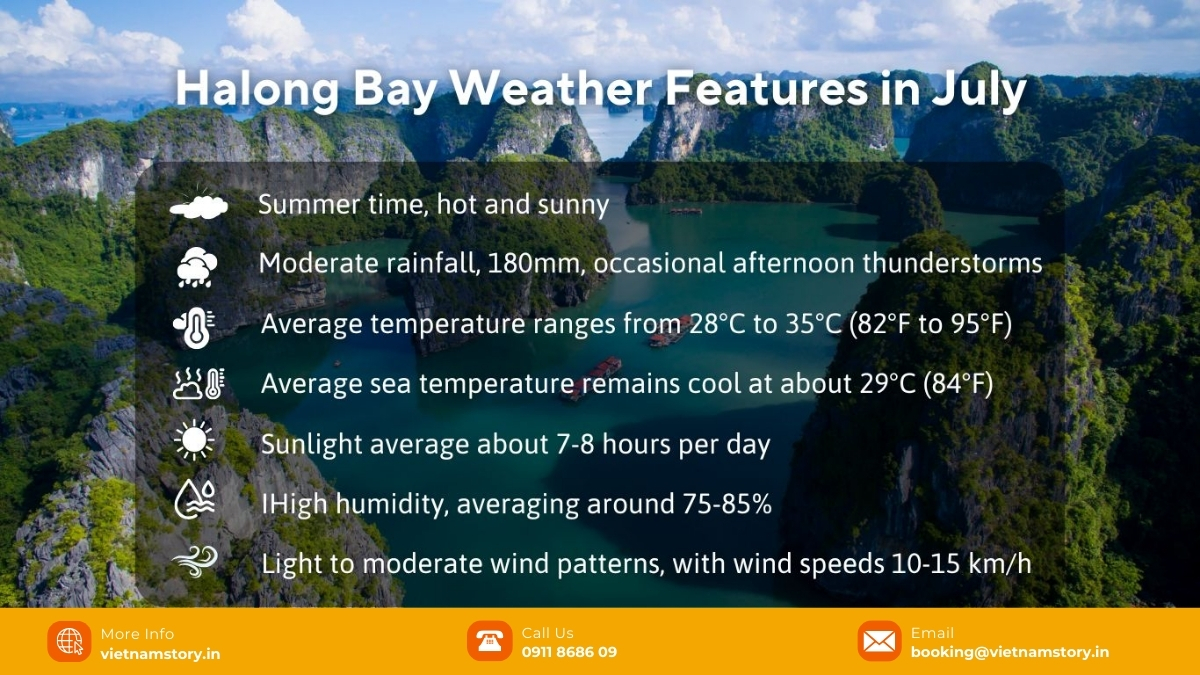 Halong Bay Weather Features in July

Summer time, hot and sunny

Moderate rainfall, 180mm, occasional afternoon thunderstorms

Average temperature ranges from 28°C to 35°C (82°F to 95°F)

Average sea temperature remains cool at about 29°C (84°F)

Sunlight average about 7-8 hours per day

IHigh humidity, averaging around 75-85%

Light to moderate wind patterns, with wind speeds 10-15 km/h

More Info
vietnamstory.in

Call Us
0911 8686 09

Email
booking@vietnamstory.in